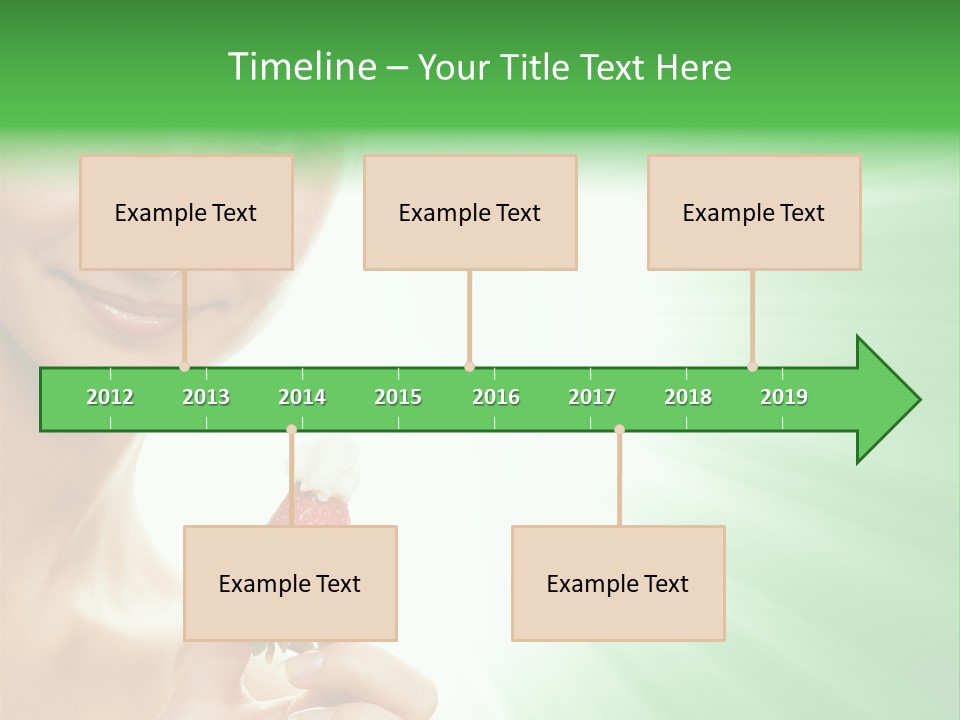 Timeline – Your Title Text Here

Example Text

Example Text

Example Text

2012 2013 2014 2015 2016 2017 2018 2019

Example Text

Example Text